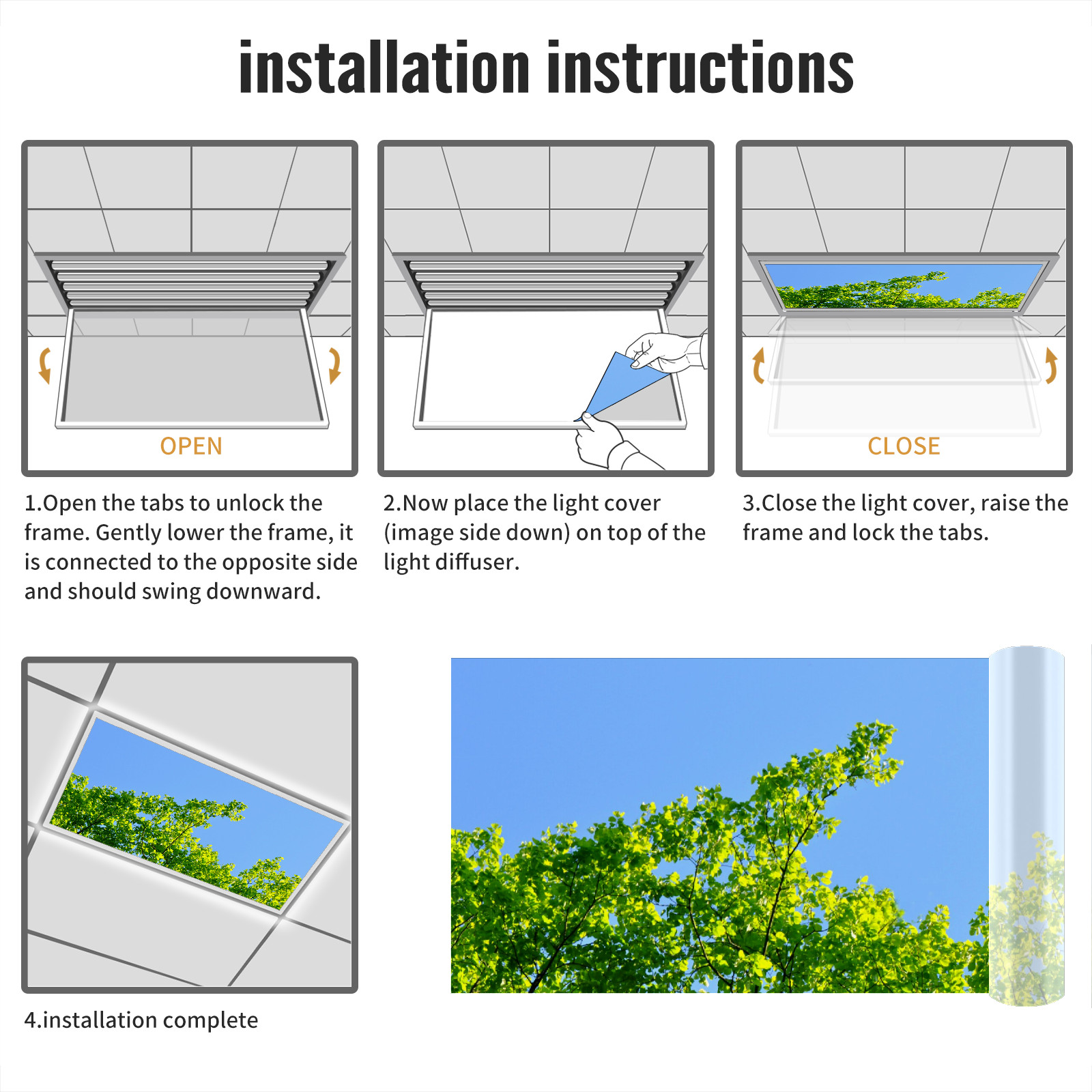 installation instructions

OPEN

1.Open the tabs to unlock the frame. Gently lower the frame, it is connected to the opposite side and should swing downward.

2.Now place the light cover (image side down) on top of the light diffuser.

CLOSE

3.Close the light cover, raise the frame and lock the tabs.

4.installation complete